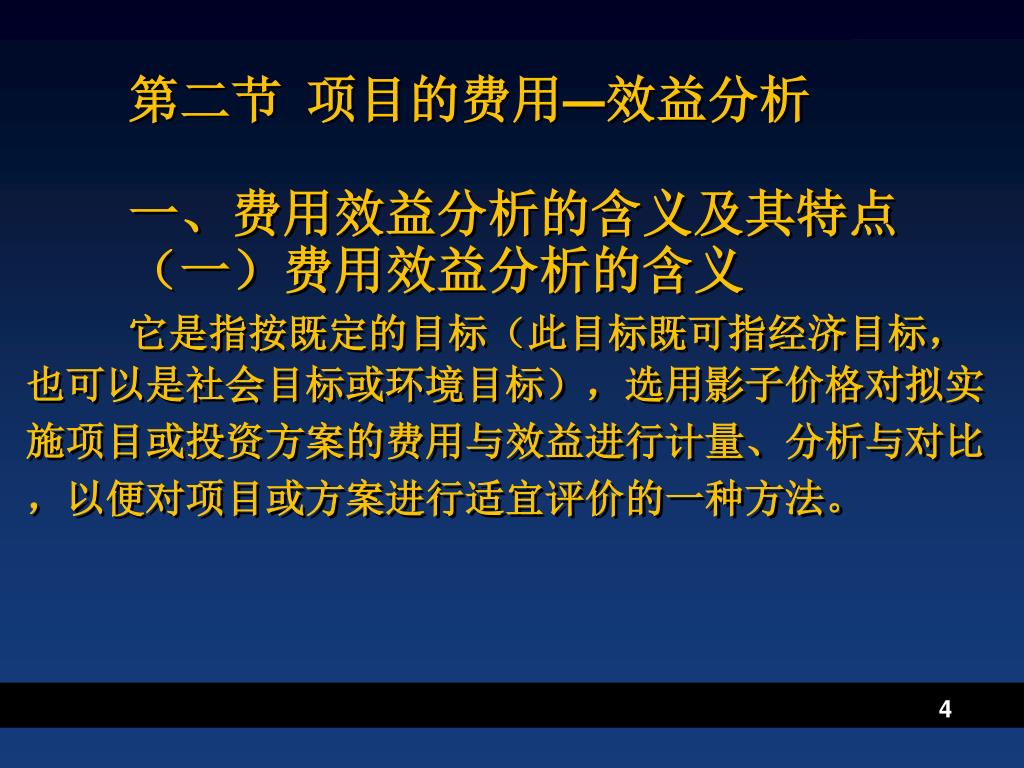 第二节 项目的费用—效益分析

一、费用效益分析的含义及其特点
（一）费用效益分析的含义

它是指按既定的目标（此目标既可指经济目标，也可以是社会目标或环境目标），选用影子价格对拟实施项目或投资方案的费用与效益进行计量、分析与对比，以便对项目或方案进行适宜评价的一种方法。

4